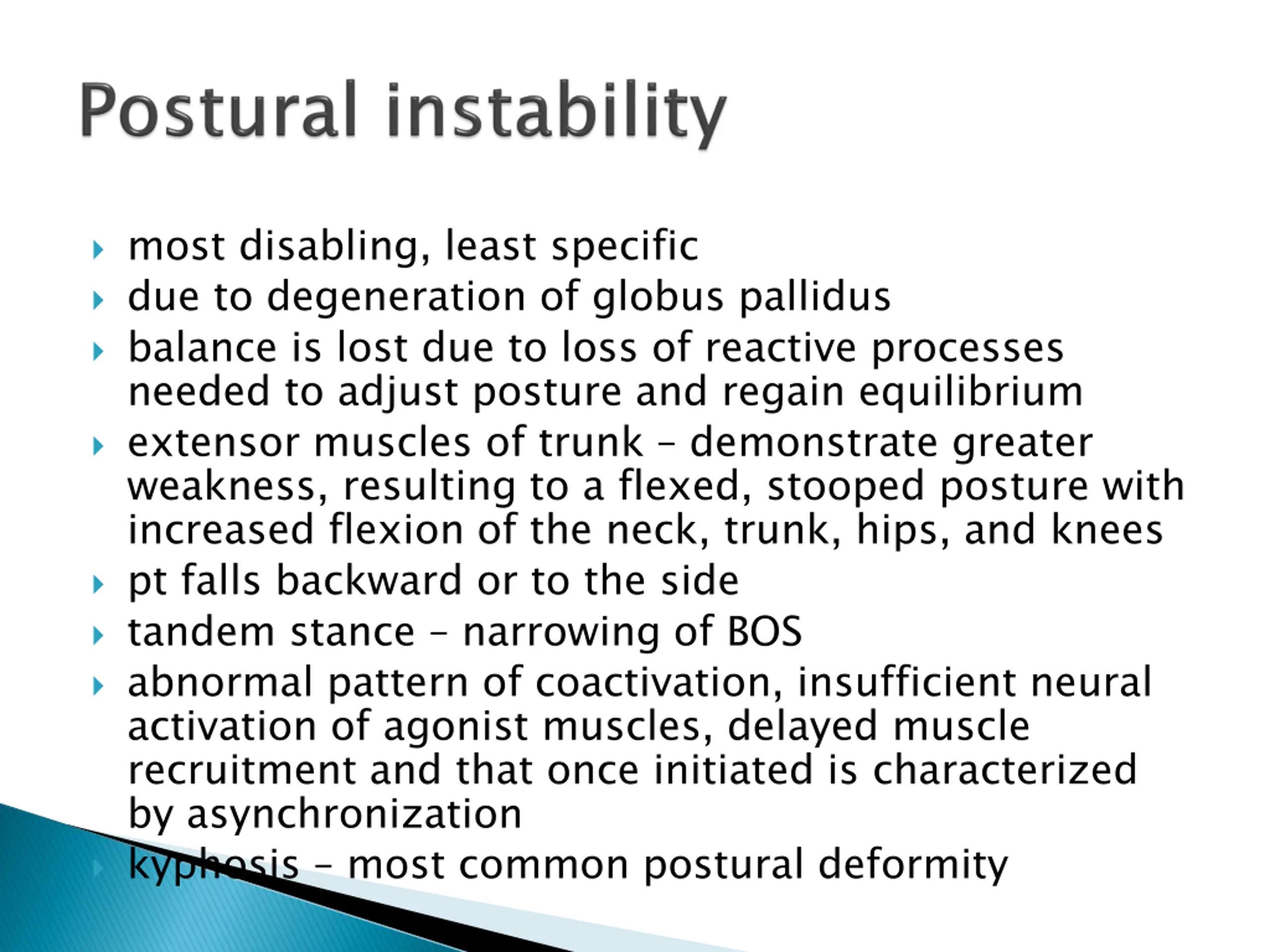 Postural instability

most disabling, least specific

due to degeneration of globus pallidus

balance is lost due to loss of reactive processes needed to adjust posture and regain equilibrium

extensor muscles of trunk – demonstrate greater weakness, resulting to a flexed, stooped posture with increased flexion of the neck, trunk, hips, and knees

pt falls backward or to the side

tandem stance – narrowing of BOS

abnormal pattern of coactivation, insufficient neural activation of agonist muscles, delayed muscle recruitment and that once initiated is characterized by asynchronization

kyphosis – most common postural deformity